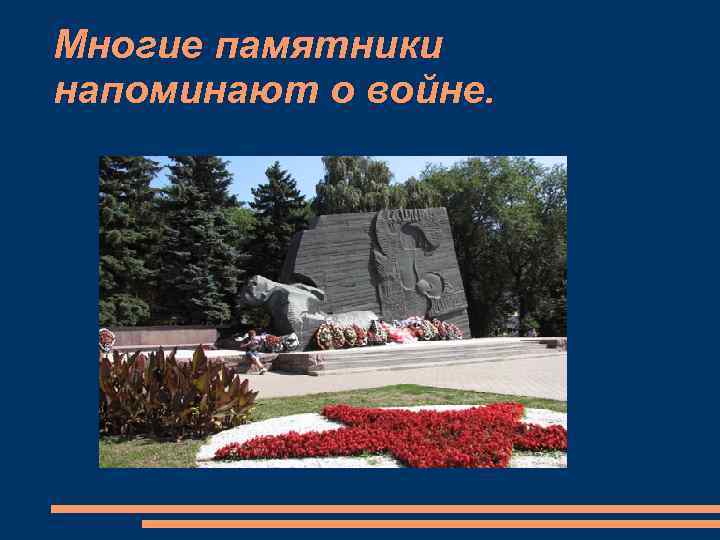 Многие памятники напоминают о войне.